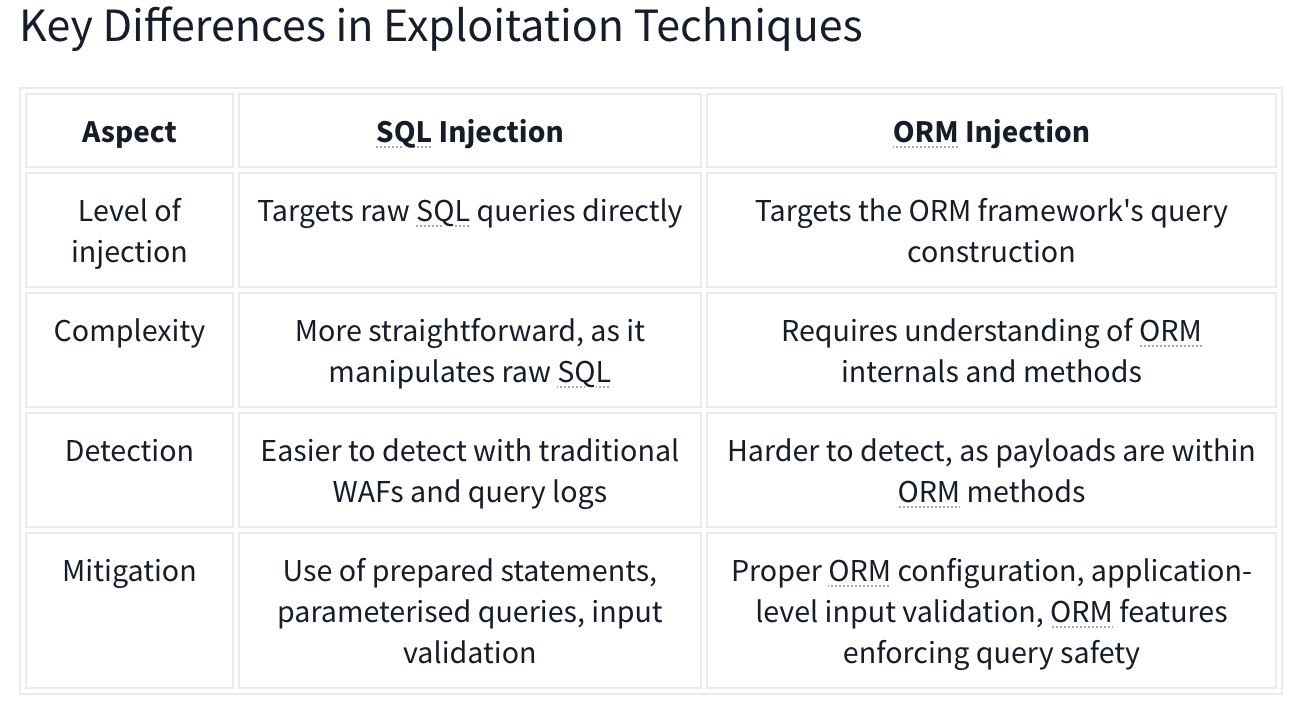 Key Differences in Exploitation Techniques

| Aspect | SQL Injection | ORM Injection |
|---|---|---|
| Level of injection | Targets raw SQL queries directly | Targets the ORM framework's query construction |
| Complexity | More straightforward, as it manipulates raw SQL | Requires understanding of ORM internals and methods |
| Detection | Easier to detect with traditional WAFs and query logs | Harder to detect, as payloads are within ORM methods |
| Mitigation | Use of prepared statements, parameterised queries, input validation | Proper ORM configuration, application-level input validation, ORM features enforcing query safety |